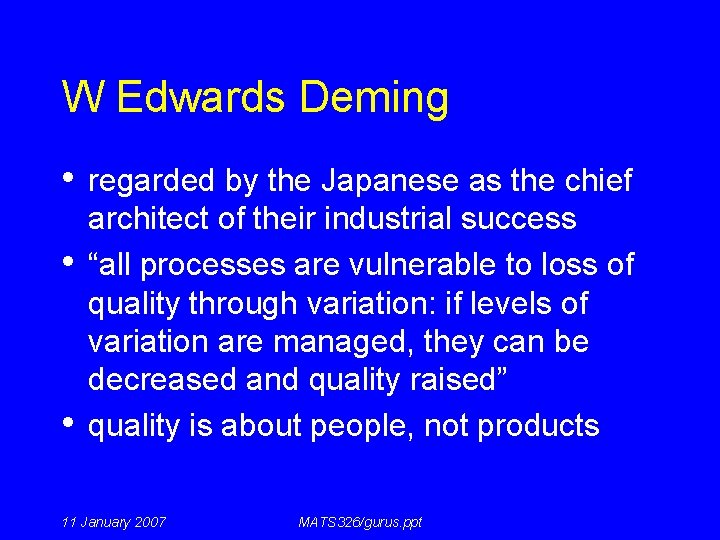 W Edwards Deming

• regarded by the Japanese as the chief architect of their industrial success
• “all processes are vulnerable to loss of quality through variation: if levels of variation are managed, they can be decreased and quality raised”
• quality is about people, not products

11 January 2007 MATS326/gurus.ppt